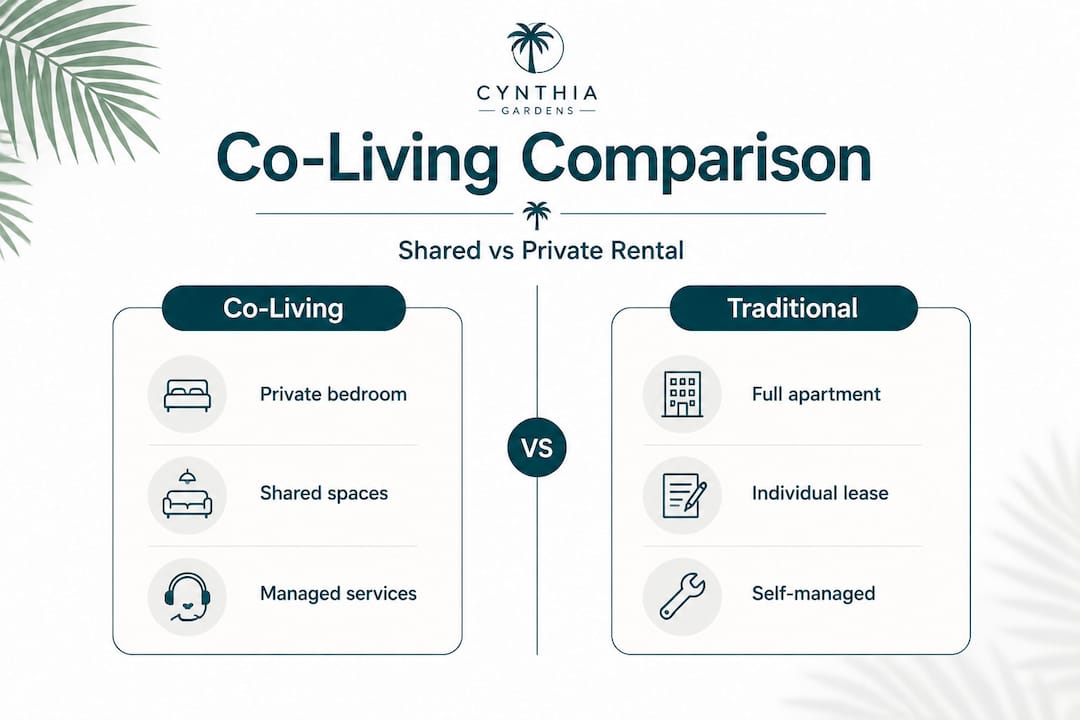 CYNTHIA
GARDENS

Co-Living Comparison

Shared vs Private Rental

Co-Living

Private bedroom

Shared spaces

Managed services

VS

Traditional

Full apartment

Individual lease

Self-managed